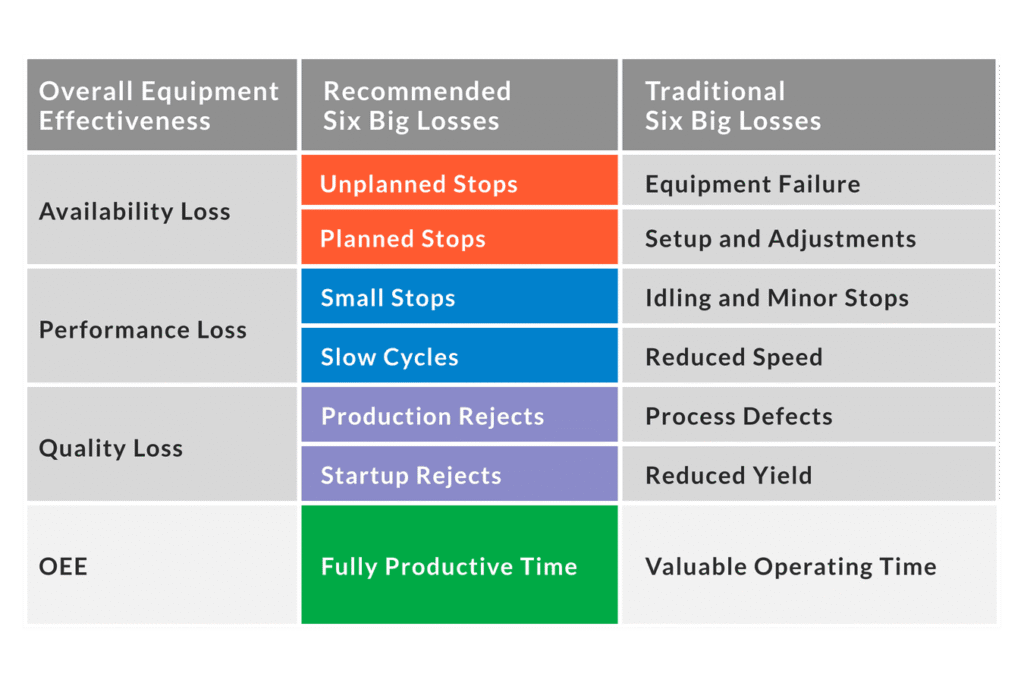 | Overall Equipment Effectiveness | Recommended Six Big Losses | Traditional Six Big Losses |
|---|---|---|
| Availability Loss | Unplanned Stops | Equipment Failure |
| | Planned Stops | Setup and Adjustments |
| Performance Loss | Small Stops | Idling and Minor Stops |
| | Slow Cycles | Reduced Speed |
| Quality Loss | Production Rejects | Process Defects |
| | Startup Rejects | Reduced Yield |
| OEE | Fully Productive Time | Valuable Operating Time |